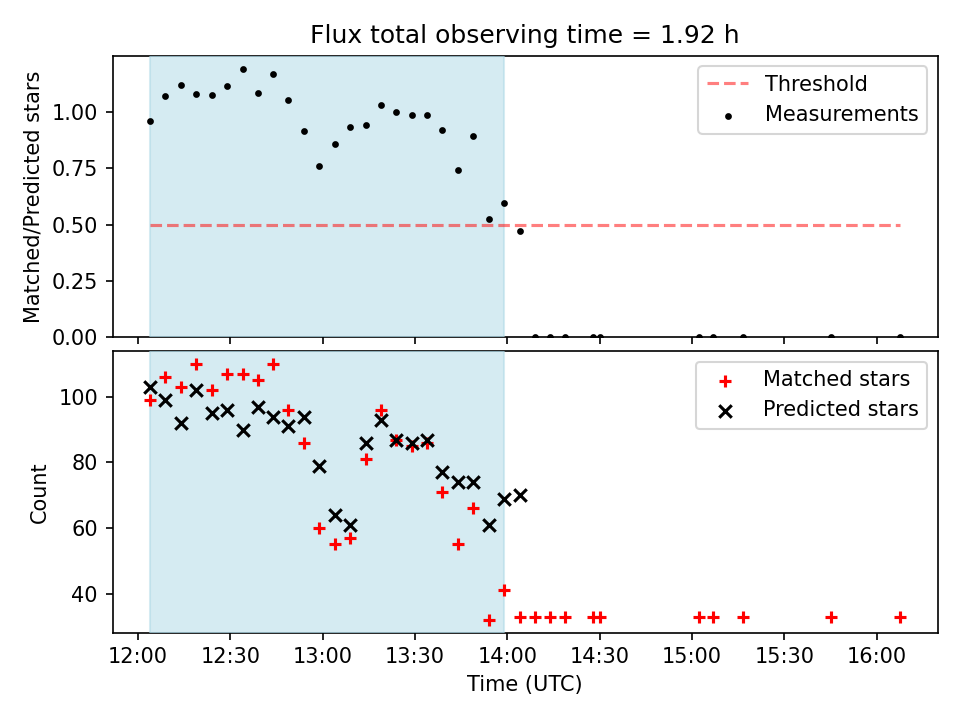 Flux total observing time = 1.92 h

Matched/Predicted stars

1.00
0.75
0.50
0.25
0.00

Threshold
Measurements

Count

100
80
60
40

Matched stars
Predicted stars

12:00 12:30 13:00 13:30 14:00 14:30 15:00 15:30 16:00

Time (UTC)